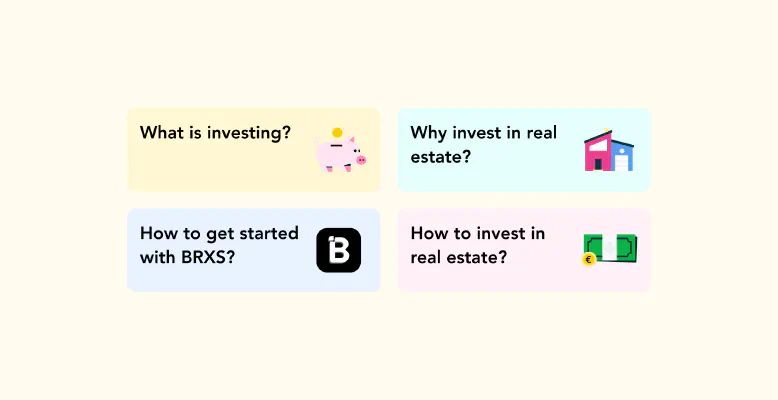 What is investing?

Why invest in real estate?

How to get started with BRXS?

B

How to invest in real estate?

€